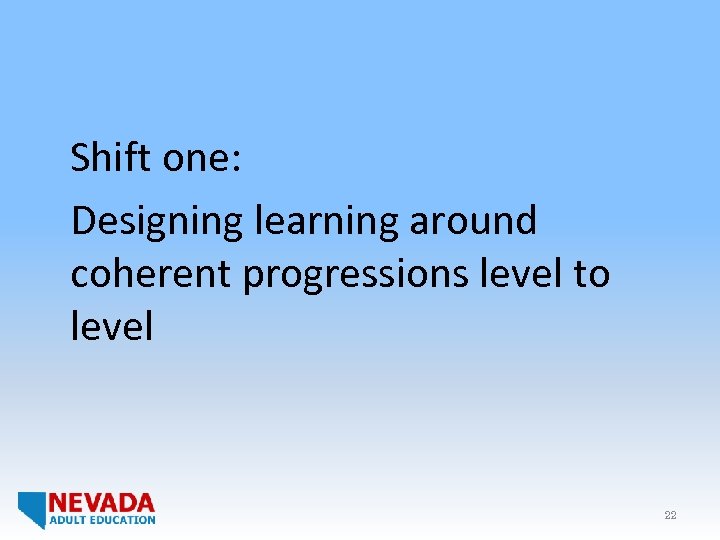 Shift one:

Designing learning around coherent progressions level to level

NEVADA
ADULT EDUCATION

22